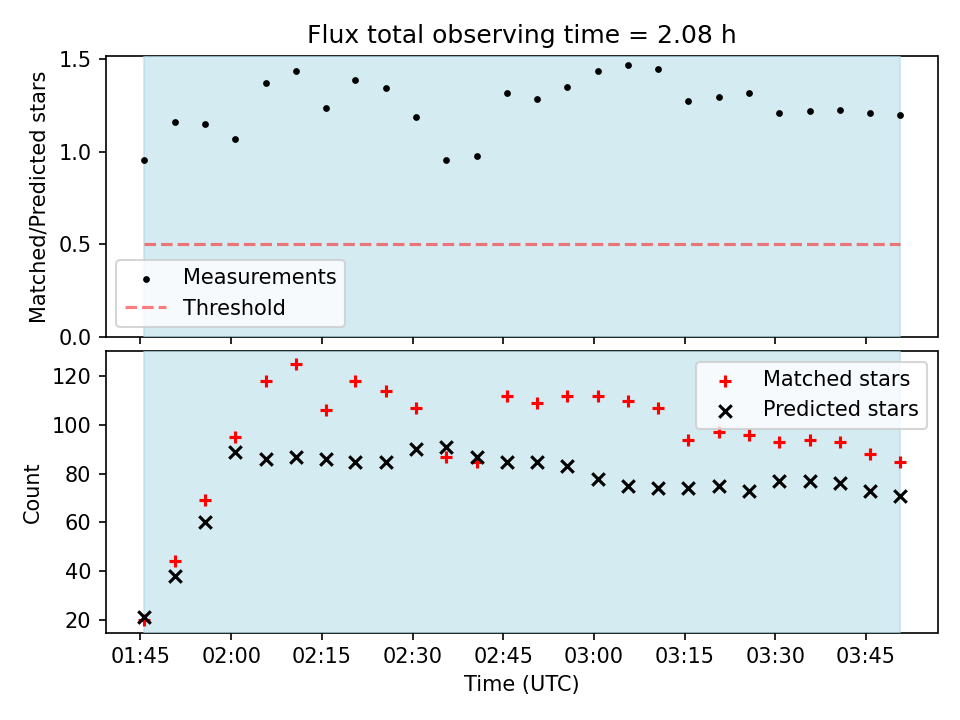 Flux total observing time = 2.08 h

Matched/Predicted stars

1.5
1.0
0.5
0.0

Measurements
Threshold

Count

120
100
80
60
40
20

Matched stars
Predicted stars

01:45
02:00
02:15
02:30
02:45
03:00
03:15
03:30
03:45

Time (UTC)